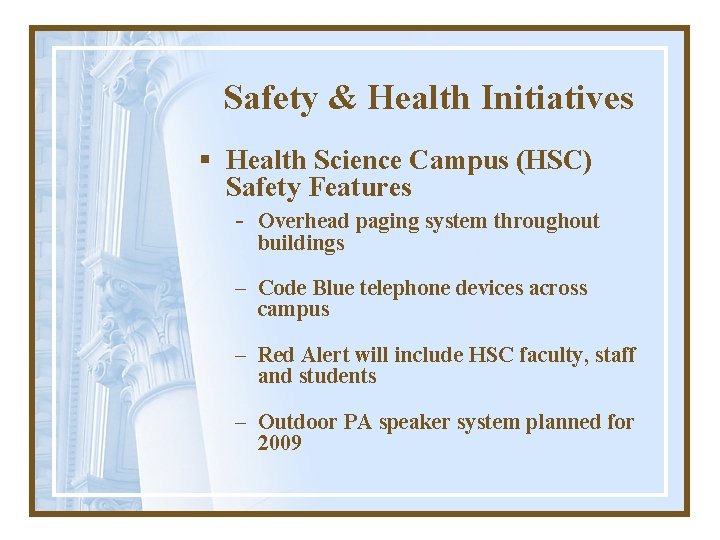 Safety & Health Initiatives

▪ Health Science Campus (HSC) Safety Features

- Overhead paging system throughout buildings

– Code Blue telephone devices across campus

– Red Alert will include HSC faculty, staff and students

– Outdoor PA speaker system planned for 2009